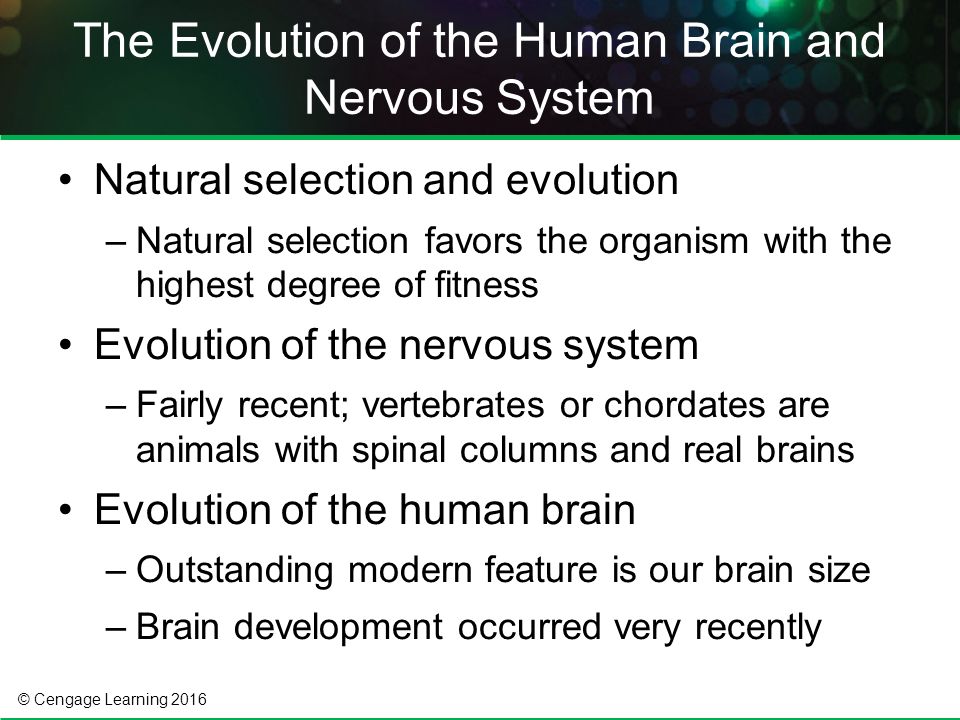 The Evolution of the Human Brain and Nervous System

• Natural selection and evolution
– Natural selection favors the organism with the highest degree of fitness
• Evolution of the nervous system
– Fairly recent; vertebrates or chordates are animals with spinal columns and real brains
• Evolution of the human brain
– Outstanding modern feature is our brain size
– Brain development occurred very recently

© Cengage Learning 2016